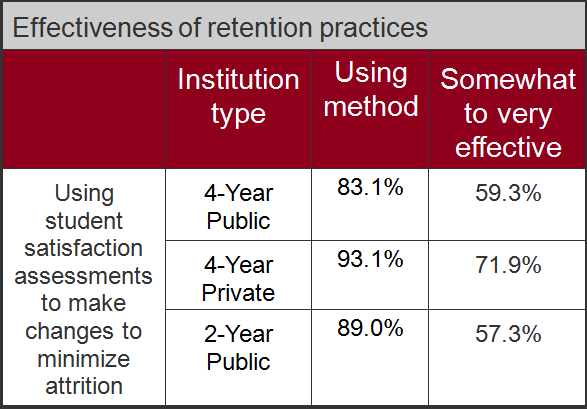 Effectiveness of retention practices

| | Institution type | Using method | Somewhat to very effective |
|---|---|---|---|
| Using student satisfaction assessments to make changes to minimize attrition | 4-Year Public | 83.1% | 59.3% |
| | 4-Year Private | 93.1% | 71.9% |
| | 2-Year Public | 89.0% | 57.3% |